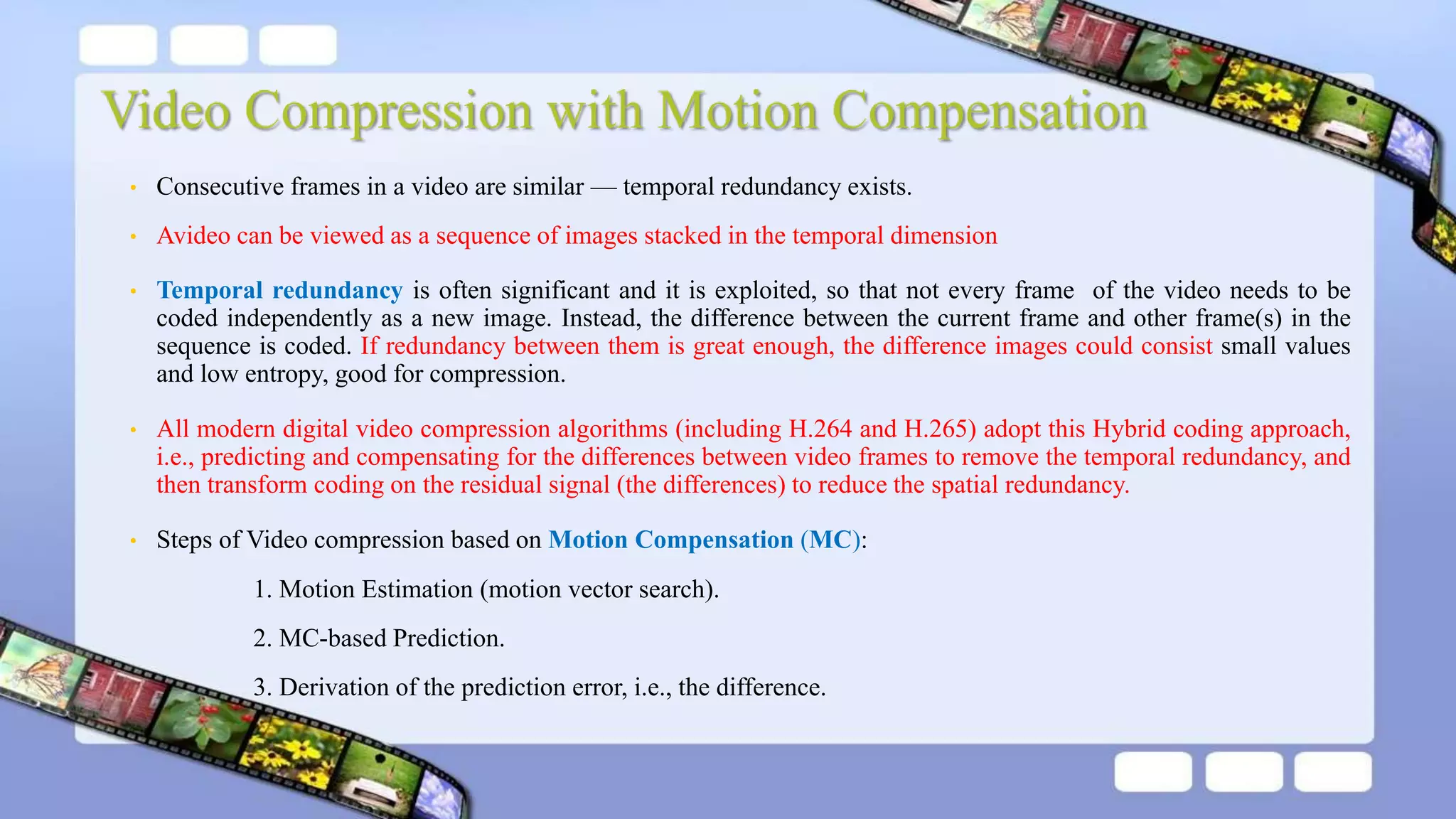 Video Compression with Motion Compensation

• Consecutive frames in a video are similar — temporal redundancy exists.

• Avideo can be viewed as a sequence of images stacked in the temporal dimension

• Temporal redundancy is often significant and it is exploited, so that not every frame of the video needs to be coded independently as a new image. Instead, the difference between the current frame and other frame(s) in the sequence is coded. If redundancy between them is great enough, the difference images could consist small values and low entropy, good for compression.

• All modern digital video compression algorithms (including H.264 and H.265) adopt this Hybrid coding approach, i.e., predicting and compensating for the differences between video frames to remove the temporal redundancy, and then transform coding on the residual signal (the differences) to reduce the spatial redundancy.

• Steps of Video compression based on Motion Compensation (MC):

1. Motion Estimation (motion vector search).

2. MC-based Prediction.

3. Derivation of the prediction error, i.e., the difference.